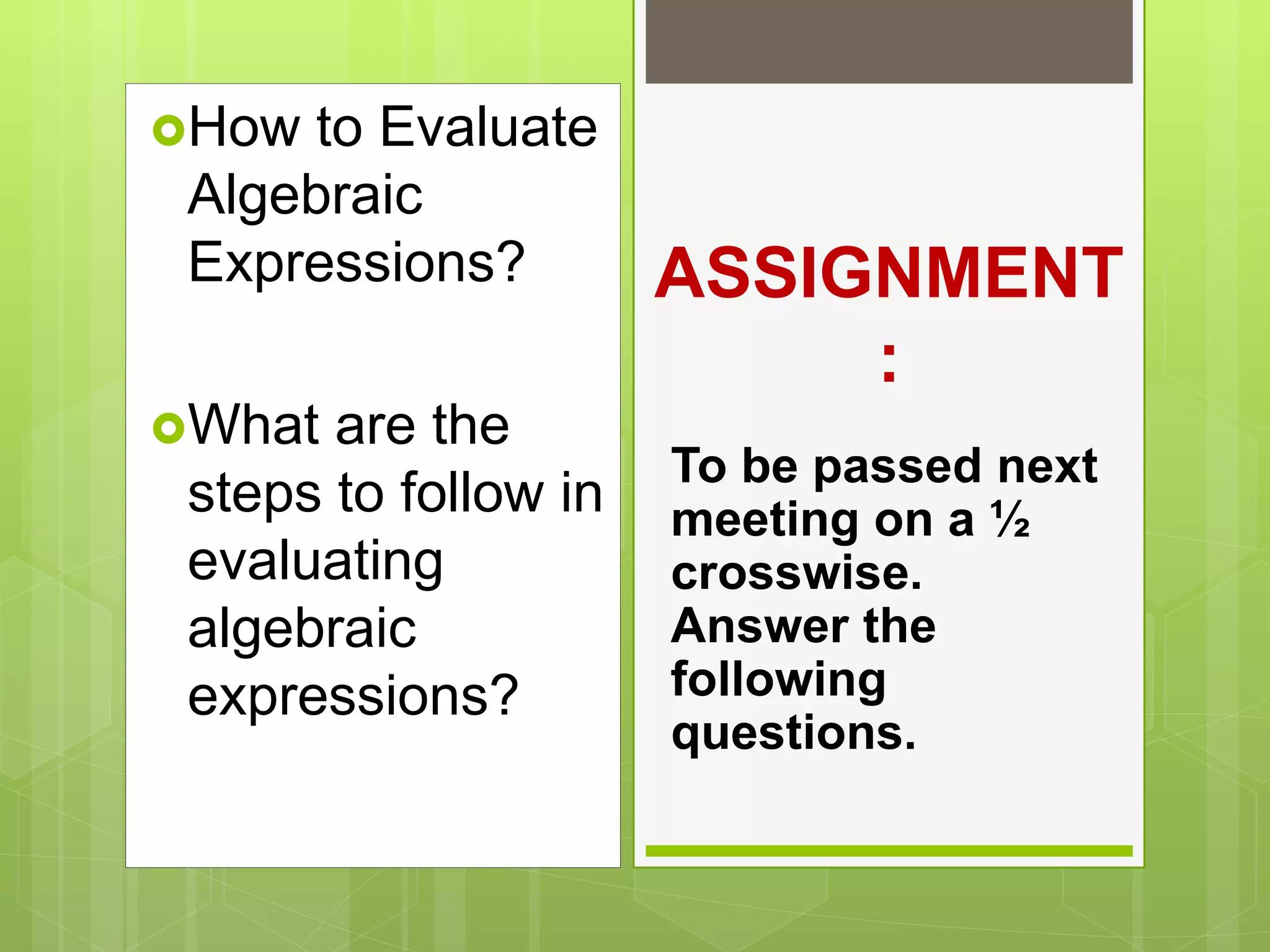 How to Evaluate Algebraic Expressions?

What are the steps to follow in evaluating algebraic expressions?

ASSIGNMENT
:

To be passed next meeting on a ½ crosswise. Answer the following questions.